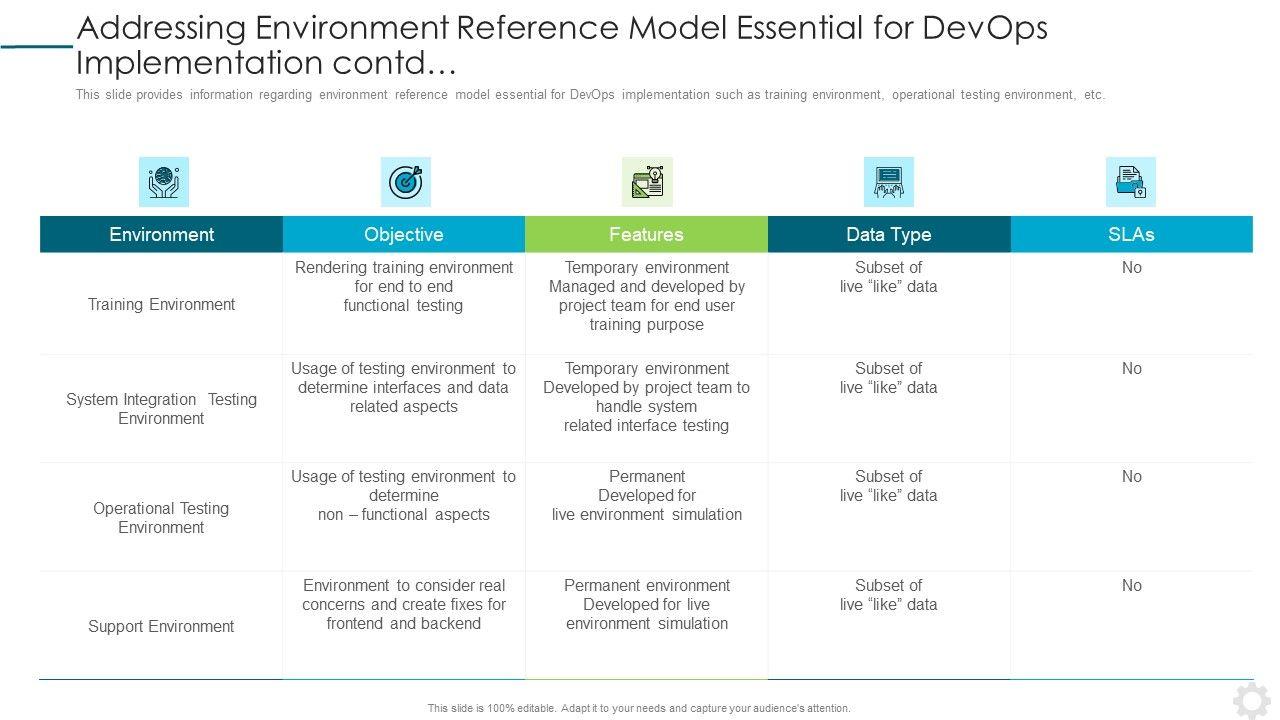 Addressing Environment Reference Model Essential for DevOps Implementation contd…

This slide provides information regarding environment reference model essential for DevOps implementation such as training environment, operational testing environment, etc.

| Environment | Objective | Features | Data Type | SLAs |
|---|---|---|---|---|
| Training Environment | Rendering training environment for end to end functional testing | Temporary environment Managed and developed by project team for end user training purpose | Subset of live “like” data | No |
| System Integration Testing Environment | Usage of testing environment to determine interfaces and data related aspects | Temporary environment Developed by project team to handle system related interface testing | Subset of live “like” data | No |
| Operational Testing Environment | Usage of testing environment to determine non – functional aspects | Permanent Developed for live environment simulation | Subset of live “like” data | No |
| Support Environment | Environment to consider real concerns and create fixes for frontend and backend | Permanent environment Developed for live environment simulation | Subset of live “like” data | No |

This slide is 100% editable. Adapt it to your needs and capture your audience's attention.